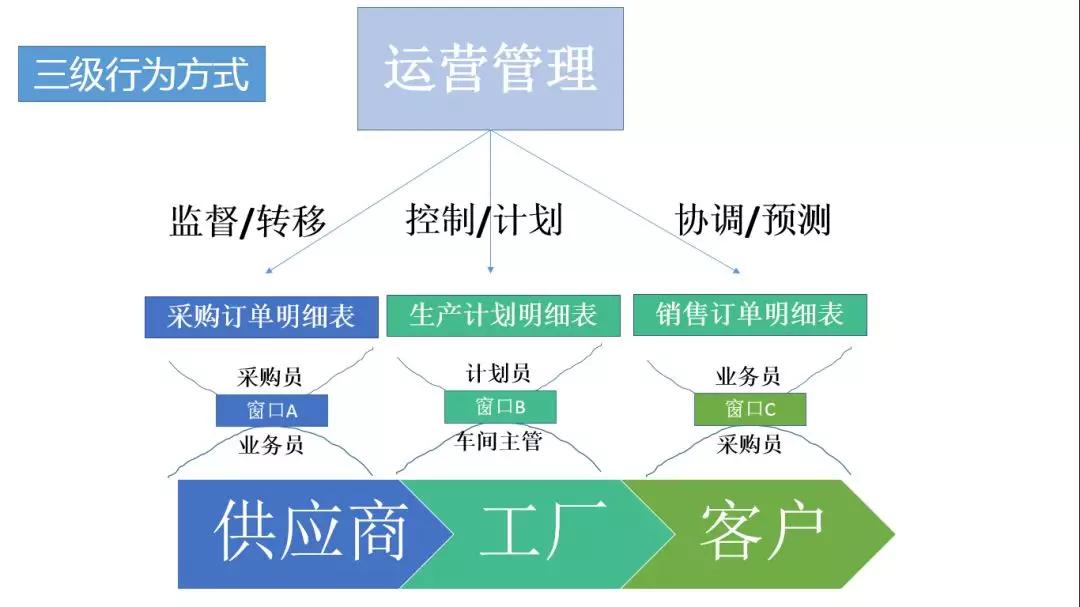 三级行为方式

运营管理

监督/转移

控制/计划

协调/预测

采购订单明细表

生产计划明细表

销售订单明细表

采购员
窗口A
业务员

计划员
窗口B
车间主管

业务员
窗口C
采购员

供应商

工厂

客户